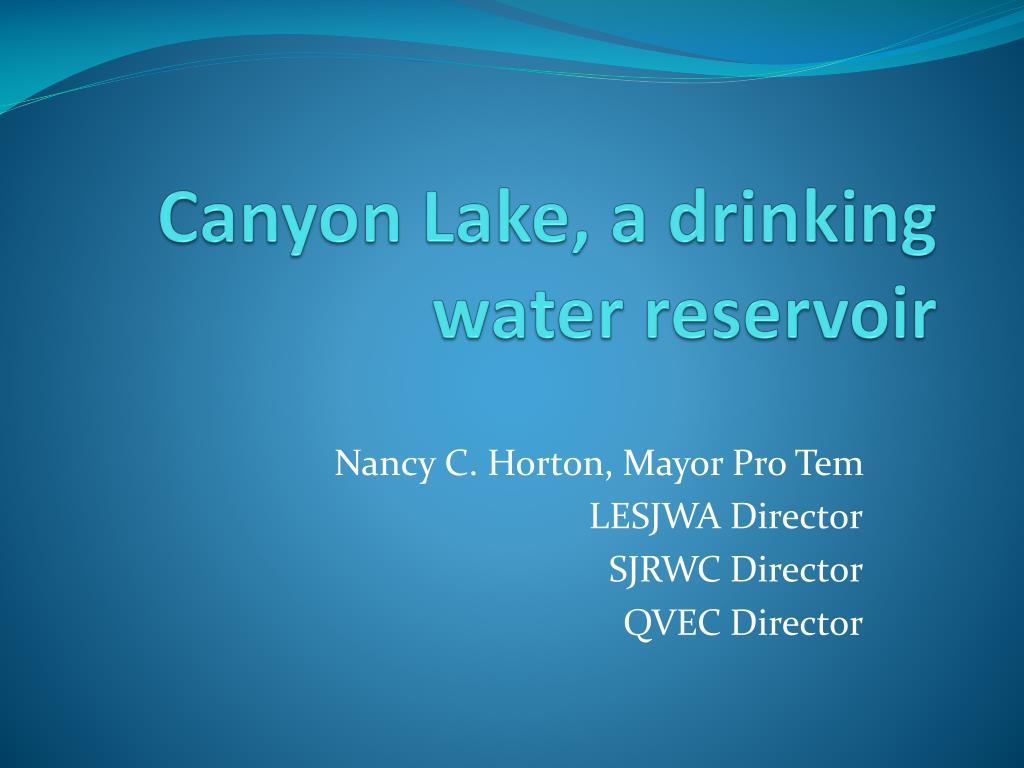 Canyon Lake, a drinking water reservoir

Nancy C. Horton, Mayor Pro Tem
LESJWA Director
SJRWC Director
QVEC Director